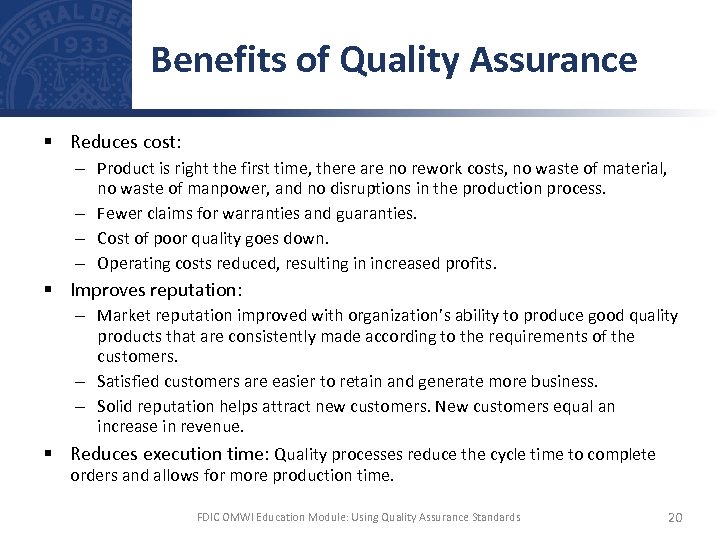 FEDERAL DEP
1933

Benefits of Quality Assurance

▪ Reduces cost:
– Product is right the first time, there are no rework costs, no waste of material, no waste of manpower, and no disruptions in the production process.
– Fewer claims for warranties and guaranties.
– Cost of poor quality goes down.
– Operating costs reduced, resulting in increased profits.

▪ Improves reputation:
– Market reputation improved with organization's ability to produce good quality products that are consistently made according to the requirements of the customers.
– Satisfied customers are easier to retain and generate more business.
– Solid reputation helps attract new customers. New customers equal an increase in revenue.

▪ Reduces execution time: Quality processes reduce the cycle time to complete orders and allows for more production time.

FDIC OMWI Education Module: Using Quality Assurance Standards 20